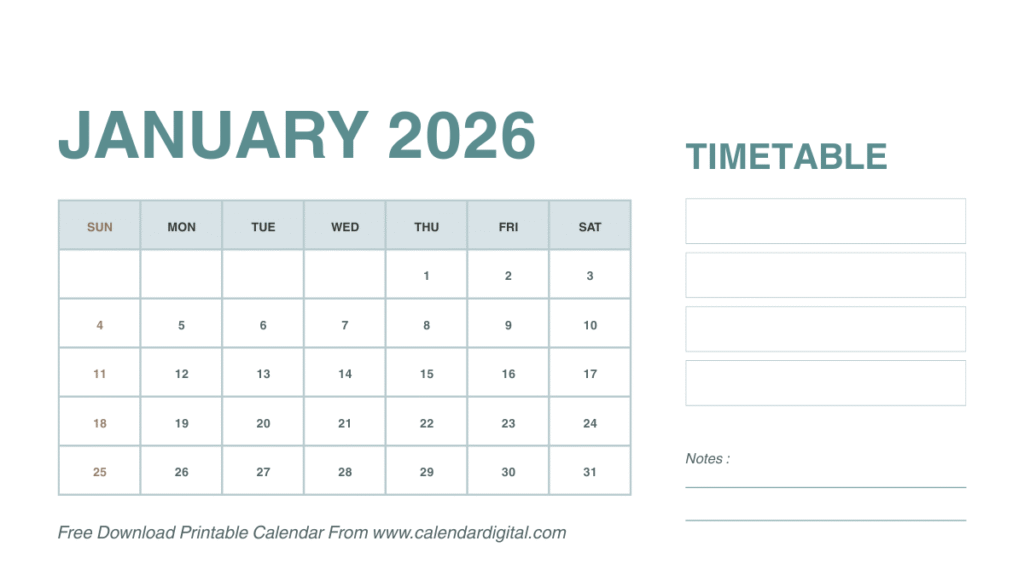 JANUARY 2026

| SUN | MON | TUE | WED | THU | FRI | SAT |
|---|---|---|---|---|---|---|
| | | | | 1 | 2 | 3 |
| 4 | 5 | 6 | 7 | 8 | 9 | 10 |
| 11 | 12 | 13 | 14 | 15 | 16 | 17 |
| 18 | 19 | 20 | 21 | 22 | 23 | 24 |
| 25 | 26 | 27 | 28 | 29 | 30 | 31 |

Free Download Printable Calendar From www.calendardigital.com

TIMETABLE

Notes :